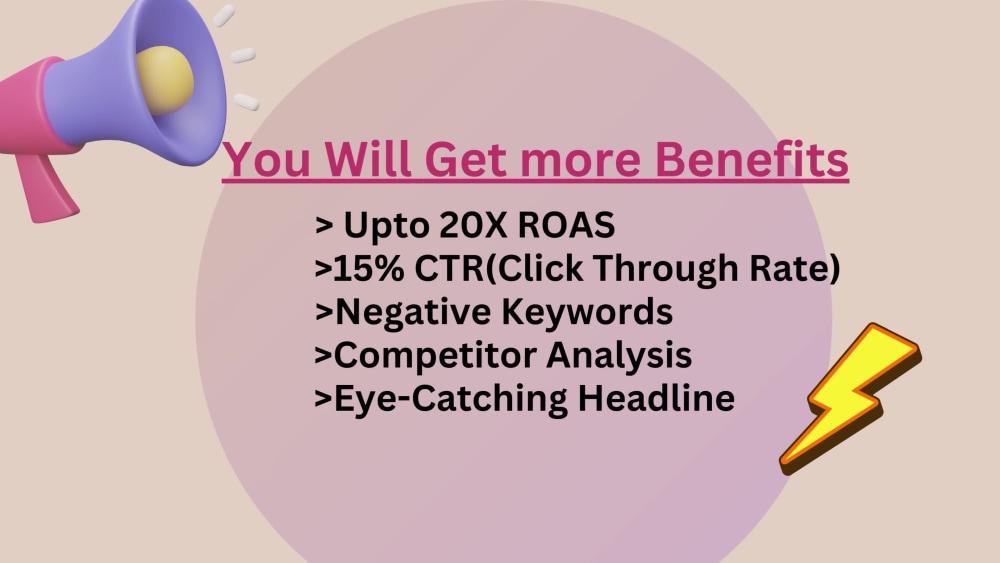 You Will Get more Benefits

> Upto 20X ROAS
>15% CTR(Click Through Rate)
>Negative Keywords
>Competitor Analysis
>Eye-Catching Headline